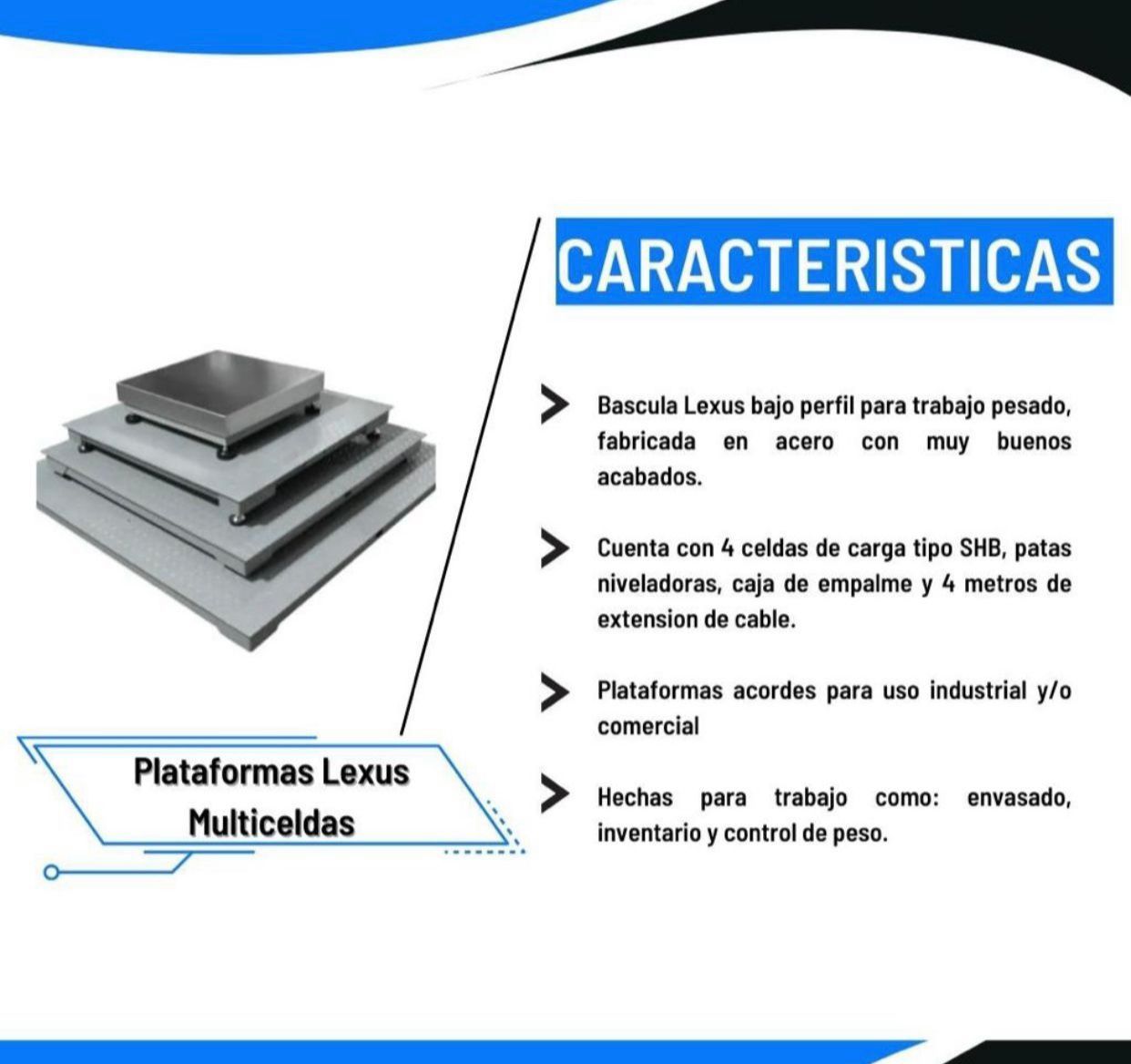 CARACTERISTICAS

Bascula Lexus bajo perfil para trabajo pesado, fabricada en acero con muy buenos acabados.

Cuenta con 4 celdas de carga tipo SHB, patas niveladoras, caja de empalme y 4 metros de extension de cable.

Plataformas acordes para uso industrial y/o comercial

Hechas para trabajo como: envasado, inventario y control de peso.

Plataformas Lexus Multiceldas